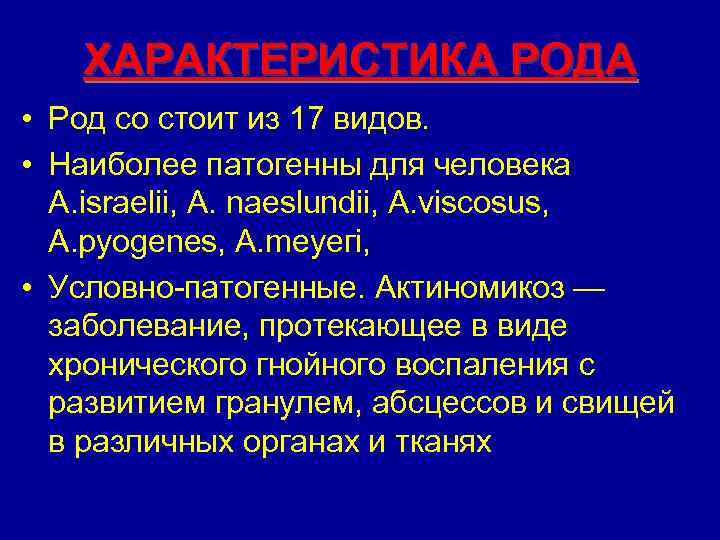 ХАРАКТЕРИСТИКА РОДА

• Род со стоит из 17 видов.
• Наиболее патогенны для человека A.israelii, A. naeslundii, A.viscosus, A.pyogenes, A.meyeri,
• Условно-патогенные. Актиномикоз — заболевание, протекающее в виде хронического гнойного воспаления с развитием гранулем, абсцессов и свищей в различных органах и тканях